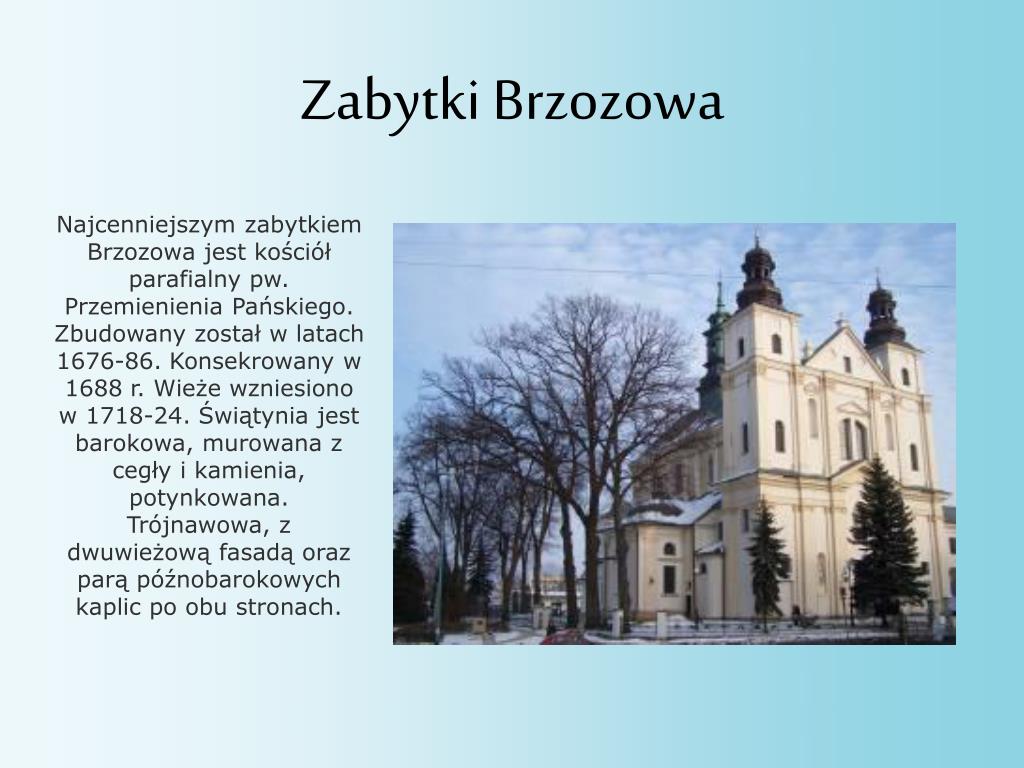 Zabytki Brzozowa

Najcenniejszym zabytkiem Brzozowa jest kościół parafialny pw. Przemienienia Pańskiego. Zbudowany został w latach 1676-86. Konsekrowany w 1688 r. Wieże wzniesiono w 1718-24. Świątynia jest barokowa, murowana z cegły i kamienia, potynkowana. Trójnawowa, z dwuwieżową fasadą oraz parą późnobarokowych kaplic po obu stronach.